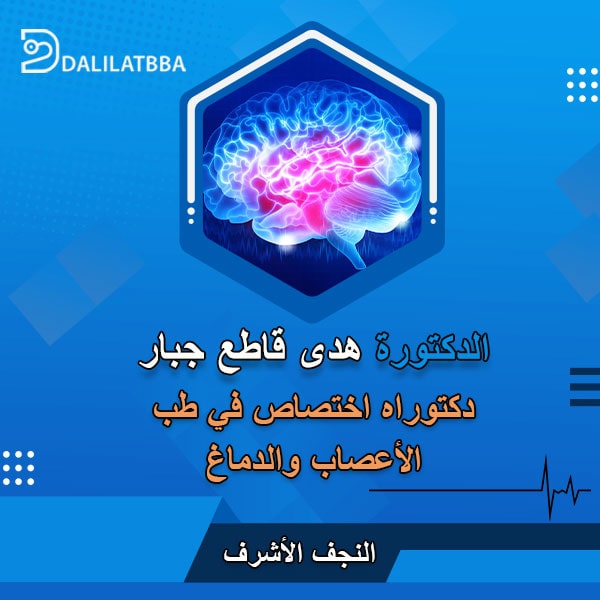 DALILATBBA

الدكتورة هدى قاطع جبار

دكتوراه اختصاص في طب الأعصاب والدماغ

النجف الأشرف